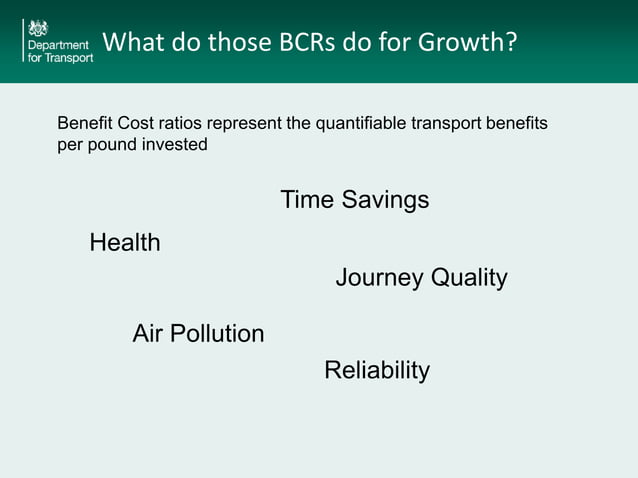 Department for Transport

What do those BCRs do for Growth?

Benefit Cost ratios represent the quantifiable transport benefits per pound invested

Time Savings

Health

Journey Quality

Air Pollution

Reliability